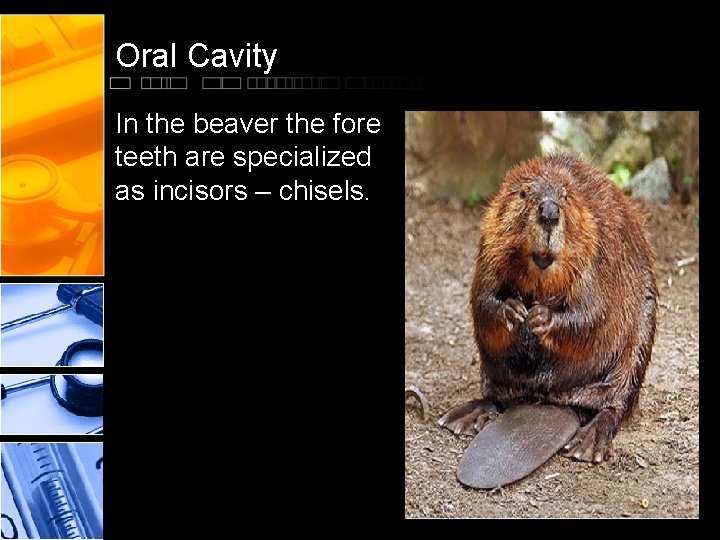 Oral Cavity

In the beaver the fore teeth are specialized as incisors – chisels.